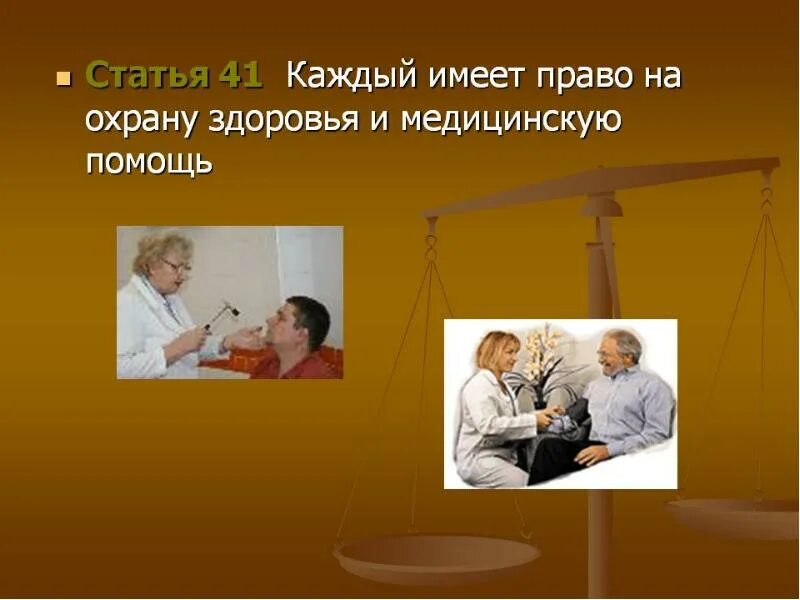 Статья 41 Каждый имеет право на охрану здоровья и медицинскую помощь